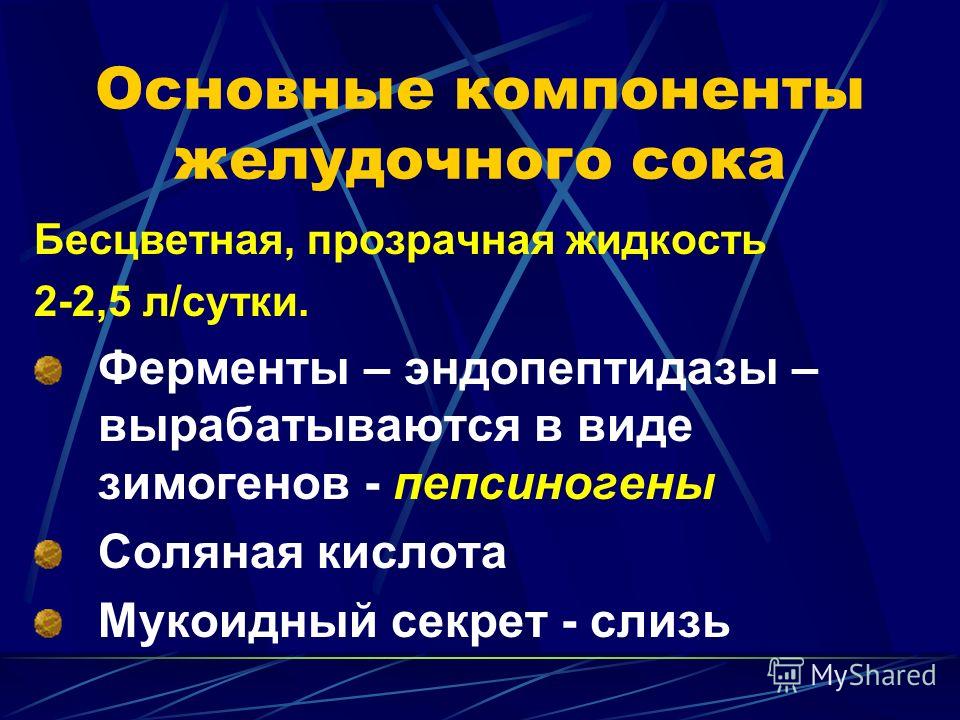 Основные компоненты желудочного сока

Бесцветная, прозрачная жидкость
2-2,5 л/сутки.

Ферменты – эндопептидазы – вырабатываются в виде зимогенов - пепсиногены

Соляная кислота

Мукоидный секрет - слизь

MyShared